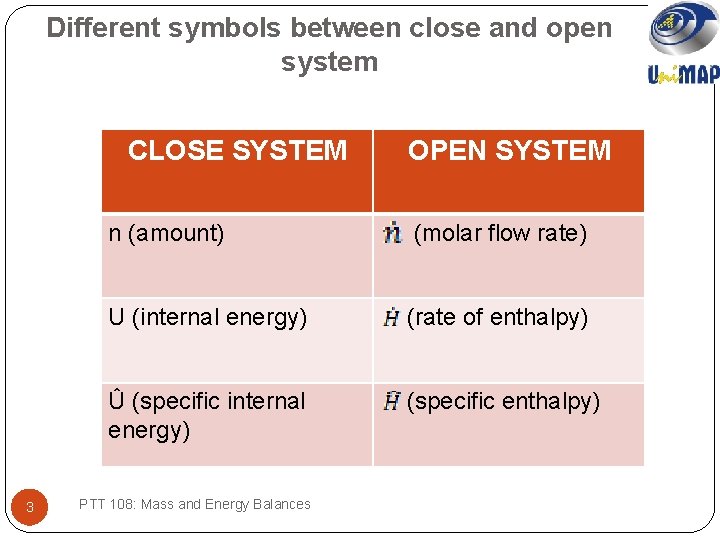 Different symbols between close and open system

UniMAP

| CLOSE SYSTEM | OPEN SYSTEM |
|---|---|
| n (amount) | $\dot{n}$ (molar flow rate) |
| U (internal energy) | $\dot{H}$ (rate of enthalpy) |
| Û (specific internal energy) | $\hat{H}$ (specific enthalpy) |

3

PTT 108: Mass and Energy Balances